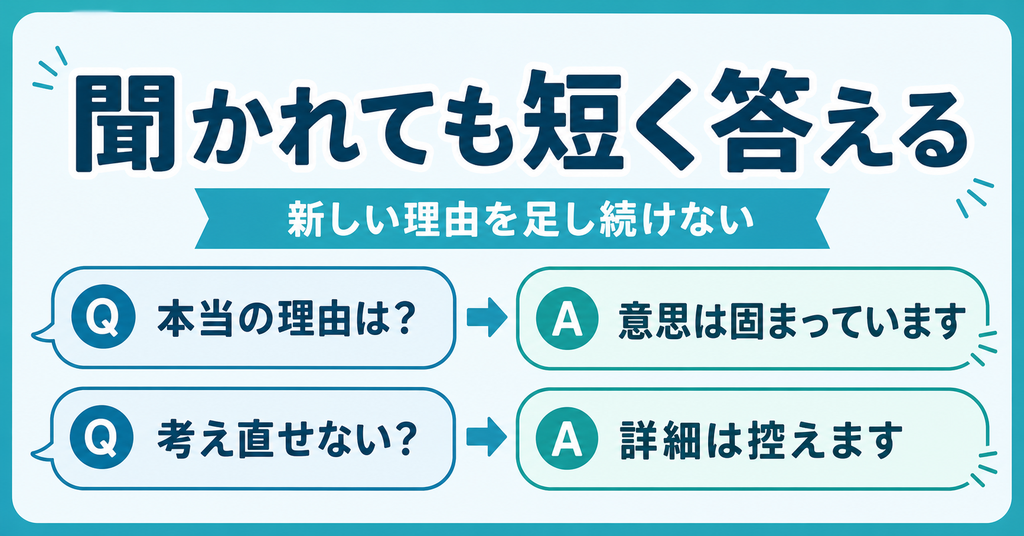 聞かれても短く答える

新しい理由を足し続けない

Q 本当の理由は？

A 意思は固まっています

Q 考え直せない？

A 詳細は控えます